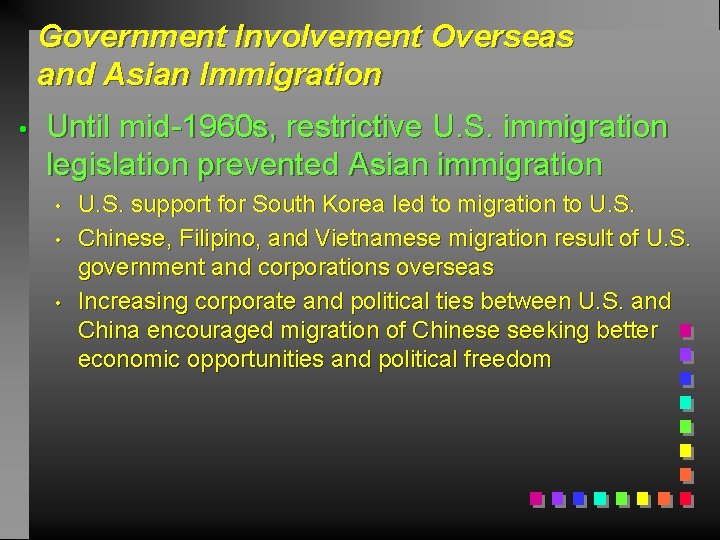 Government Involvement Overseas and Asian Immigration

• Until mid-1960s, restrictive U.S. immigration legislation prevented Asian immigration

• U.S. support for South Korea led to migration to U.S.

• Chinese, Filipino, and Vietnamese migration result of U.S. government and corporations overseas

• Increasing corporate and political ties between U.S. and China encouraged migration of Chinese seeking better economic opportunities and political freedom